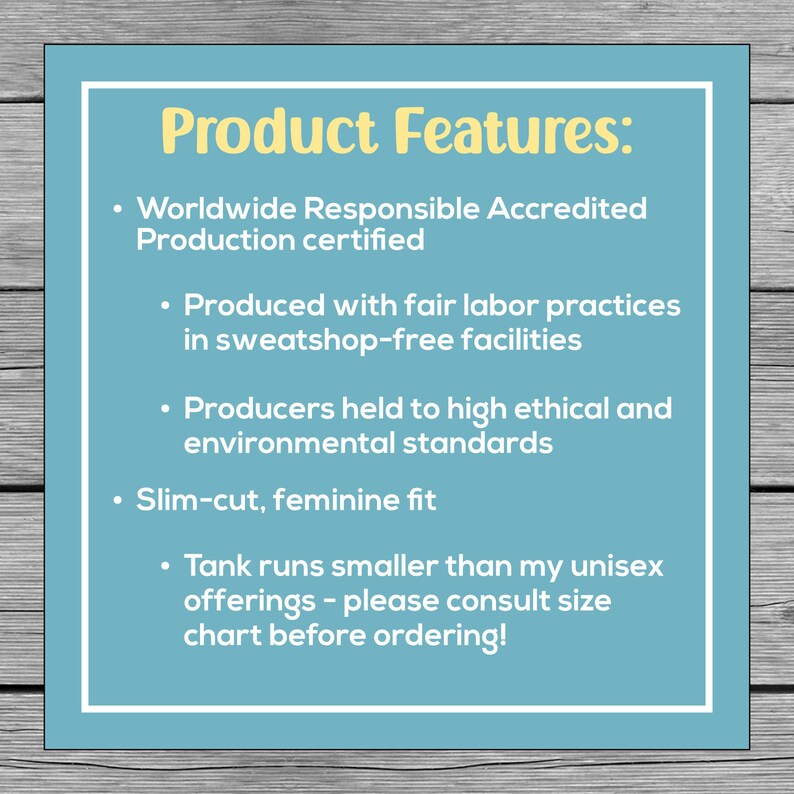 Product Features:

• Worldwide Responsible Accredited Production certified

• Produced with fair labor practices in sweatshop-free facilities

• Producers held to high ethical and environmental standards

• Slim-cut, feminine fit

• Tank runs smaller than my unisex offerings - please consult size chart before ordering!